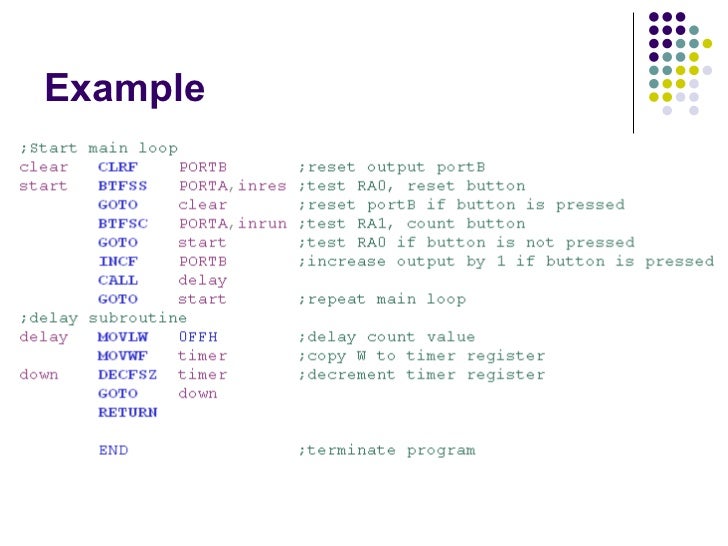 Example

;Start main loop
clear CLRF PORTB ;reset output portB
start BTFSS PORTA,inres ;test RA0, reset button
GOTO clear ;reset portB if button is pressed
BTFSC PORTA,inrun ;test RA1, count button
GOTO start ;test RA0 if button is not pressed
INCF PORTB ;increase output by 1 if button is pressed
CALL delay
GOTO start ;repeat main loop
;delay subroutine
delay MOVLW 0FFH ;delay count value
MOVWF timer ;copy W to timer register
down DECFSZ timer ;decrement timer register
GOTO down
RETURN

END ;terminate program